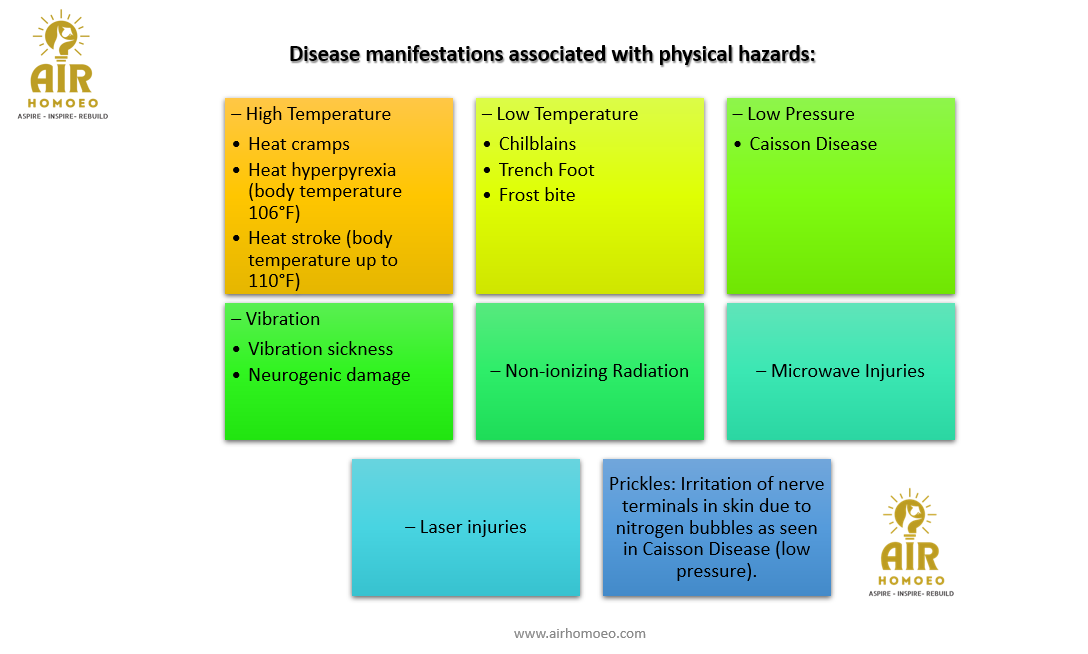 AIR
HOMOEO
ASPIRE - INSPIRE- REBUILD

Disease manifestations associated with physical hazards:

– High Temperature
• Heat cramps
• Heat hyperpyrexia (body temperature 106°F)
• Heat stroke (body temperature up to 110°F)

– Low Temperature
• Chilblains
• Trench Foot
• Frost bite

– Low Pressure
• Caisson Disease

– Vibration
• Vibration sickness
• Neurogenic damage

– Non-ionizing Radiation

– Microwave Injuries

– Laser injuries

Prickles: Irritation of nerve terminals in skin due to nitrogen bubbles as seen in Caisson Disease (low pressure).

AIR
HOMOEO
ASPIRE - INSPIRE- REBUILD

www.airhomoeo.com